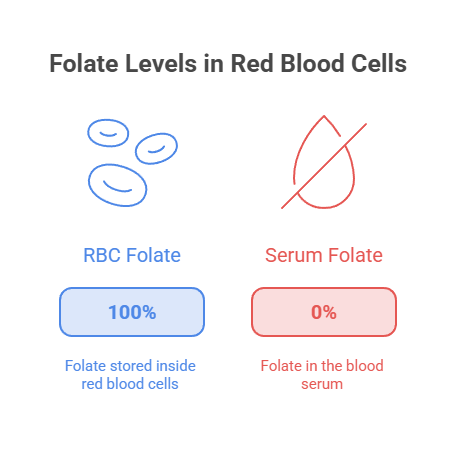 Folate Levels in Red Blood Cells

RBC Folate

100%

Folate stored inside red blood cells

Serum Folate

0%

Folate in the blood serum